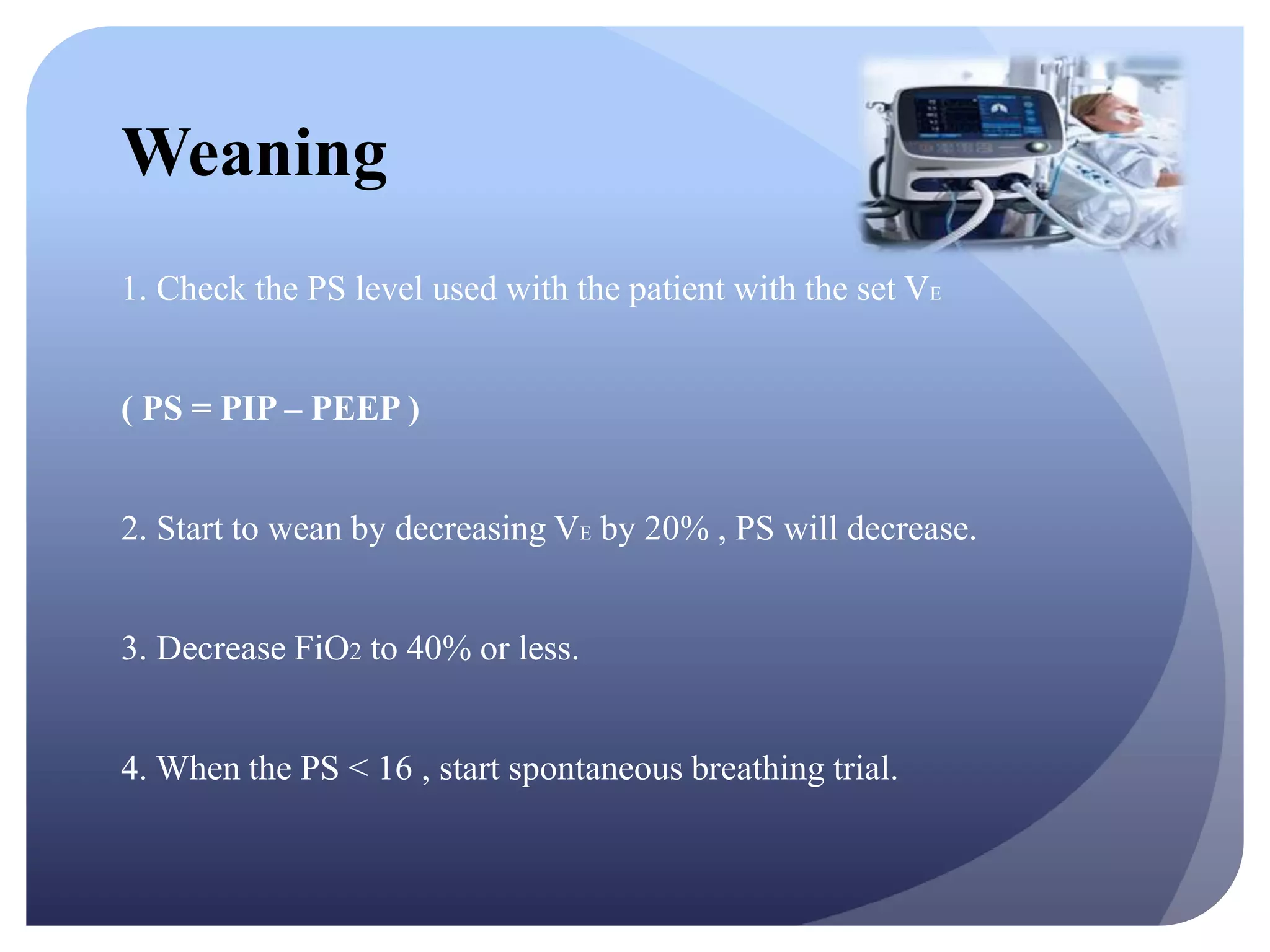 Weaning

1. Check the PS level used with the patient with the set $V_E$

( PS = PIP – PEEP )

2. Start to wean by decreasing $V_E$ by 20% , PS will decrease.

3. Decrease $FiO_2$ to 40% or less.

4. When the PS < 16 , start spontaneous breathing trial.